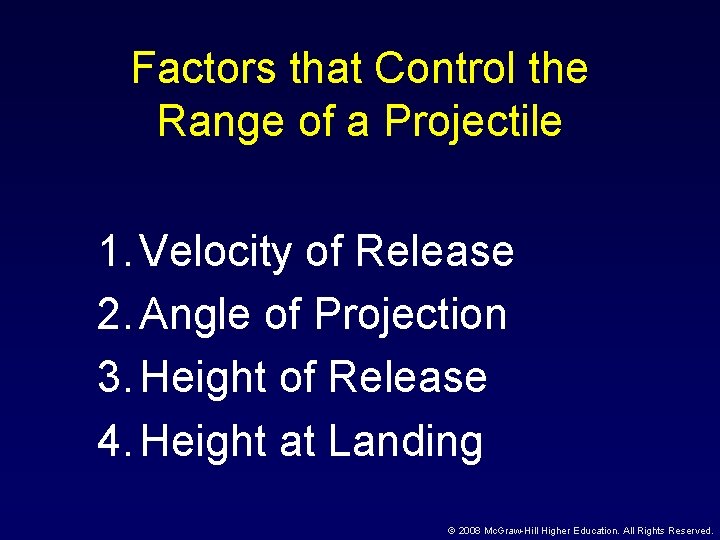 Factors that Control the Range of a Projectile

1. Velocity of Release
2. Angle of Projection
3. Height of Release
4. Height at Landing

© 2008 McGraw-Hill Higher Education. All Rights Reserved.